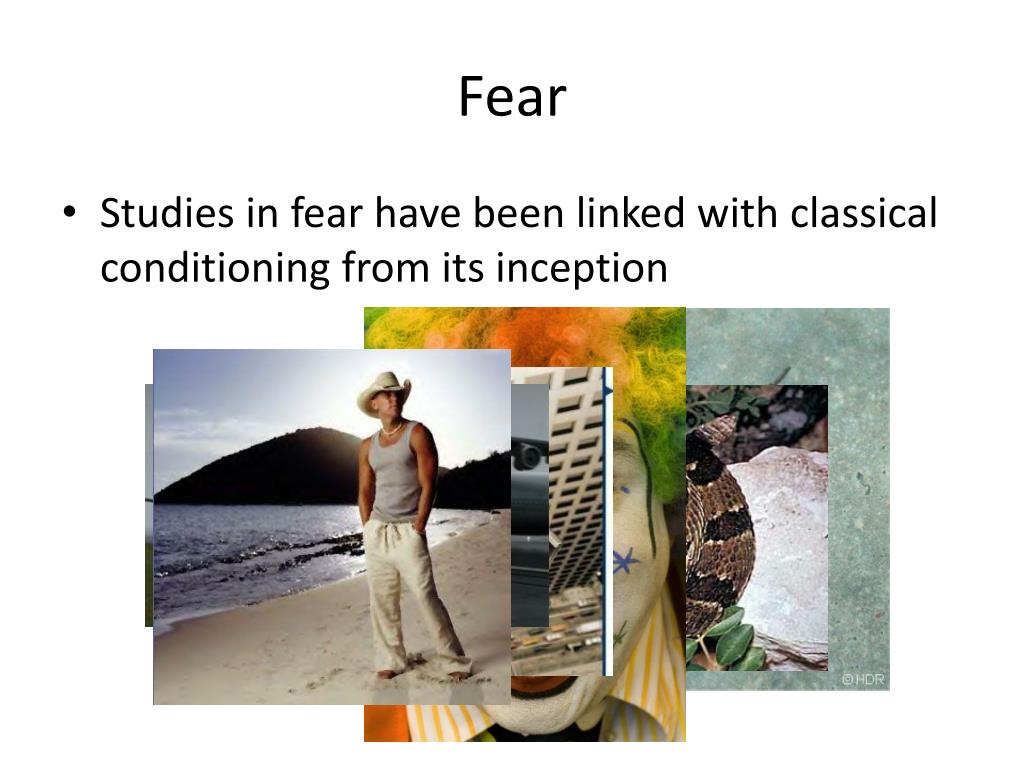 Fear

• Studies in fear have been linked with classical conditioning from its inception

©HDR